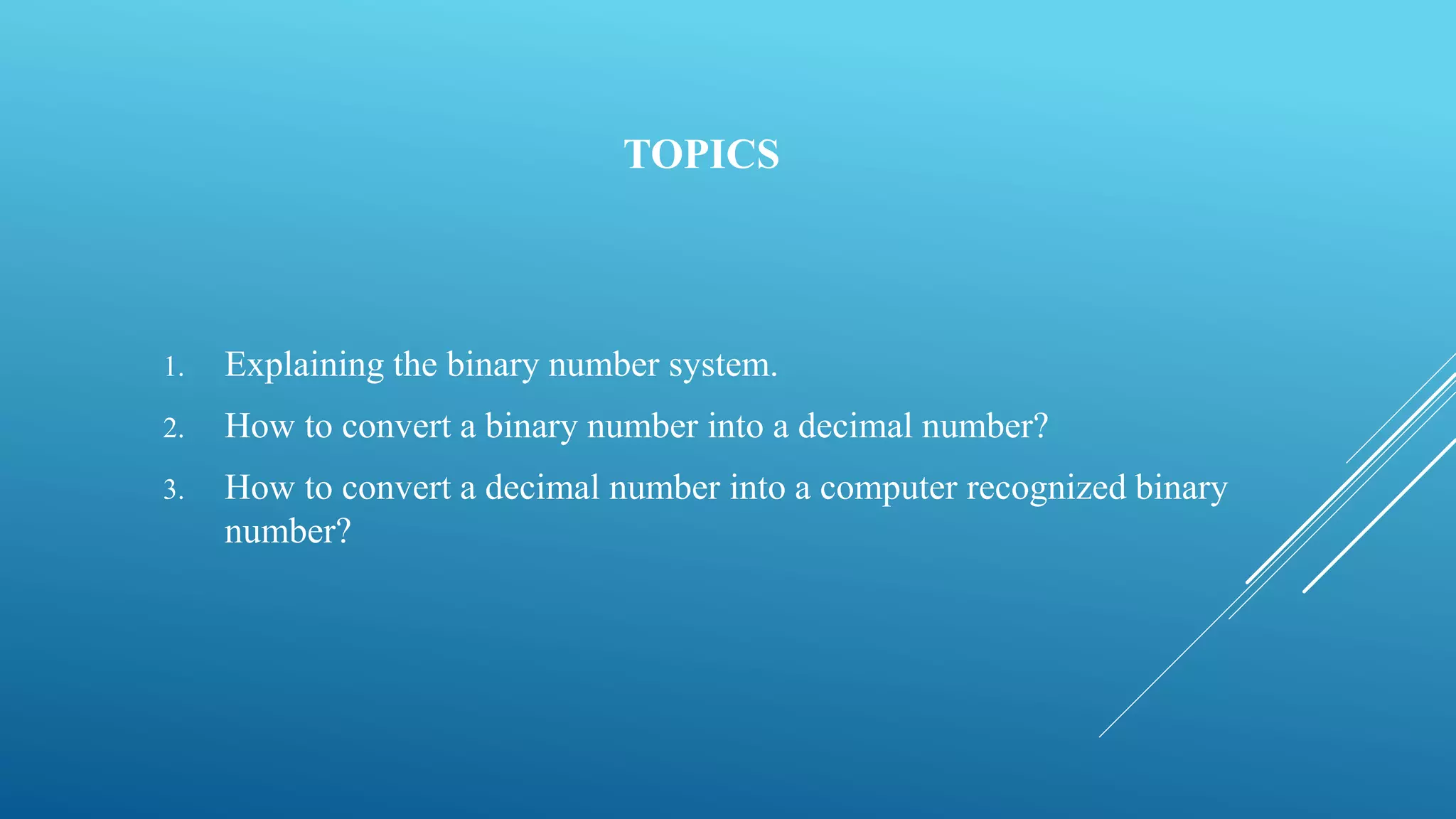 TOPICS

1. Explaining the binary number system.
2. How to convert a binary number into a decimal number?
3. How to convert a decimal number into a computer recognized binary number?